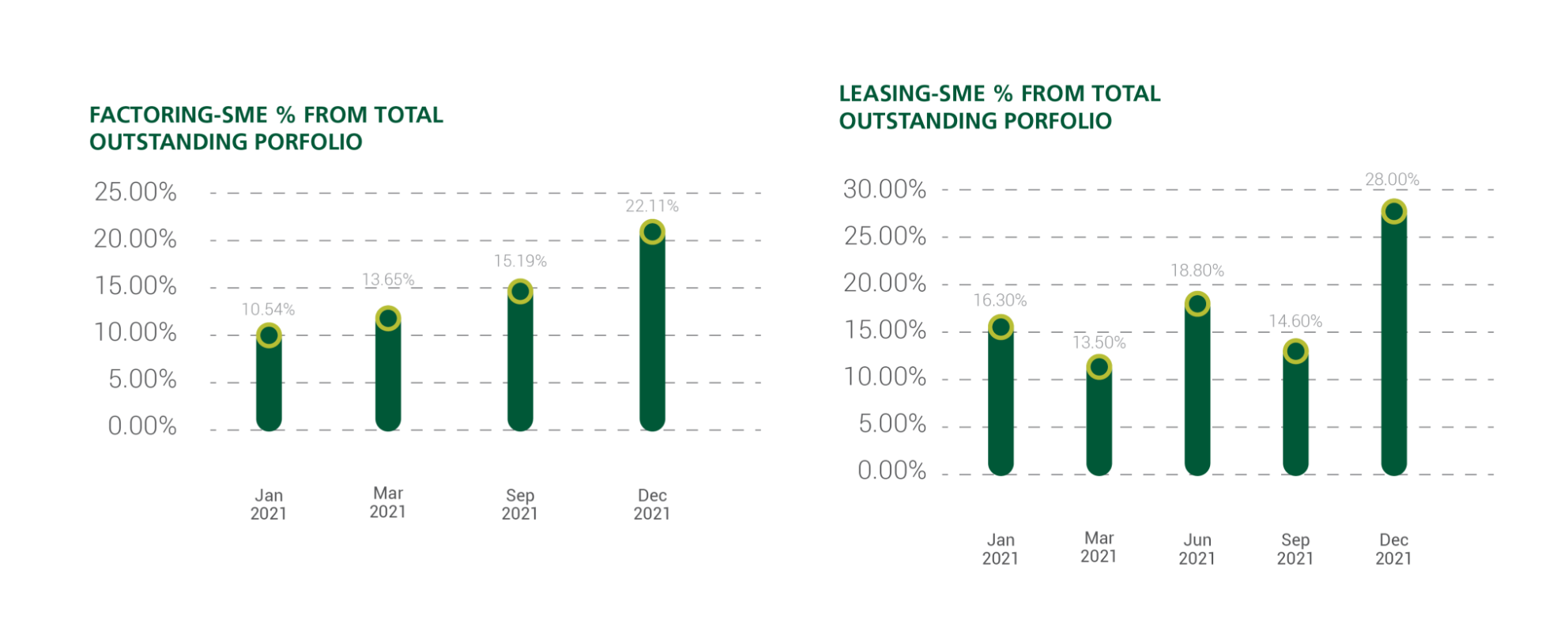 FACTORING-SME % FROM TOTAL OUTSTANDING PORFOLIO

25.00%
20.00%
15.00%
10.00%
5.00%
0.00%

10.54%
13.65%
15.19%
22.11%

Jan 2021
Mar 2021
Sep 2021
Dec 2021

LEASING-SME % FROM TOTAL OUTSTANDING PORFOLIO

30.00%
25.00%
20.00%
15.00%
10.00%
5.00%
0.00%

16.30%
13.50%
18.80%
14.60%
28.00%

Jan 2021
Mar 2021
Jun 2021
Sep 2021
Dec 2021